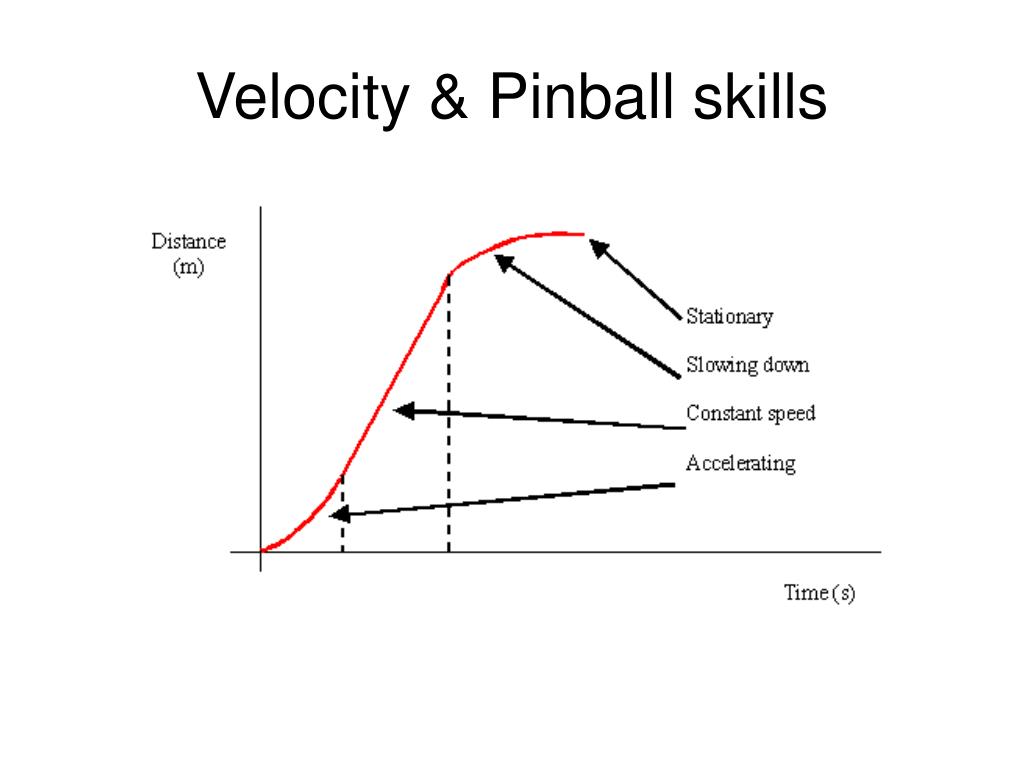 Velocity & Pinball skills

Distance (m)

Stationary

Slowing down

Constant speed

Accelerating

Time (s)